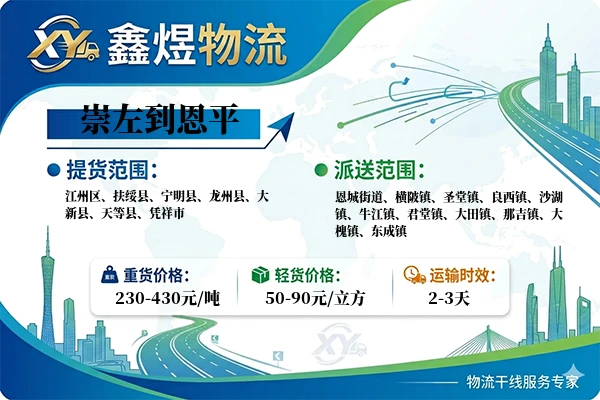 XY 鑫煜物流

崇左到恩平

提货范围：

江州区、扶绥县、宁明县、龙州县、大新县、天等县、凭祥市

派送范围：

恩城街道、横陂镇、圣堂镇、良西镇、沙湖镇、牛江镇、君堂镇、大田镇、那吉镇、大槐镇、东成镇

重货价格：
230-430元/吨

轻货价格：
50-90元/立方

运输时效：
2-3天

XY

物流干线服务专家